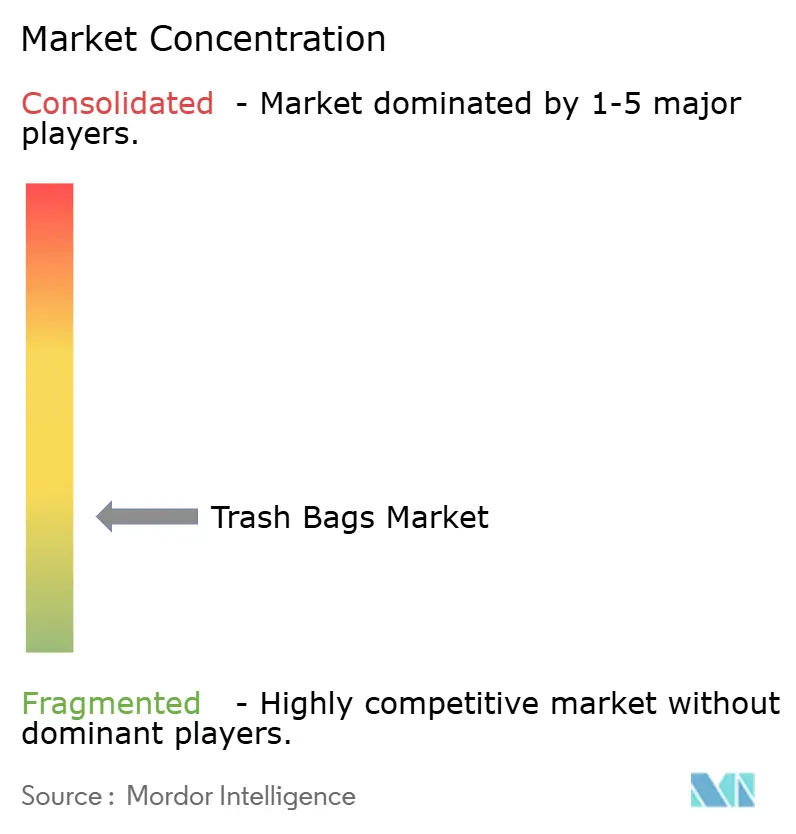 Market Concentration

Consolidated - Market dominated by 1-5 major players.

Trash Bags Market

Fragmented - Highly competitive market without dominant players.

Source : Mordor Intelligence